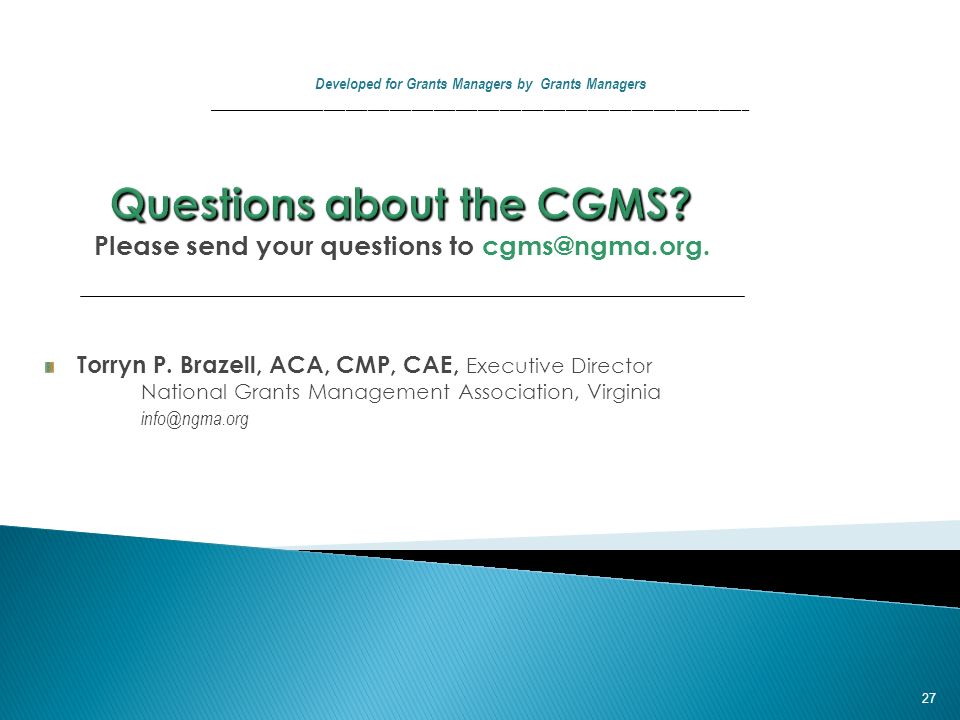 Developed for Grants Managers by Grants Managers

Questions about the CGMS?

Please send your questions to cgms@ngma.org.

Torryn P. Brazell, ACA, CMP, CAE, Executive Director
National Grants Management Association, Virginia
info@ngma.org

27